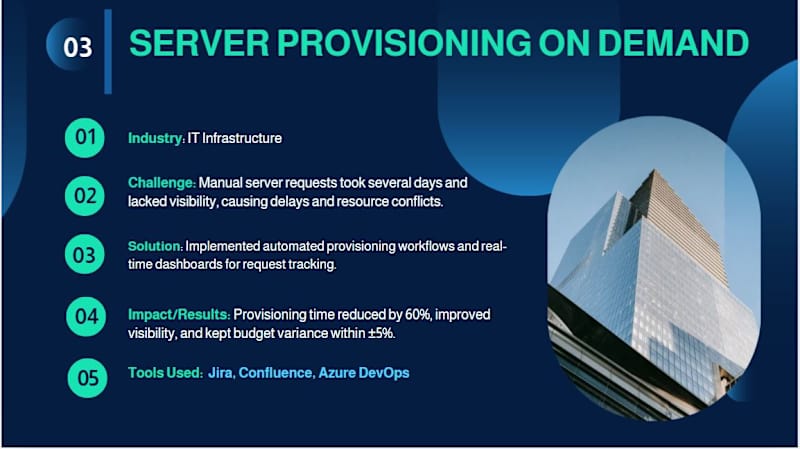 03

SERVER PROVISIONING ON DEMAND

01 Industry: IT Infrastructure

02 Challenge: Manual server requests took several days and lacked visibility, causing delays and resource conflicts.

03 Solution: Implemented automated provisioning workflows and real-time dashboards for request tracking.

04 Impact/Results: Provisioning time reduced by 60%, improved visibility, and kept budget variance within ±5%.

05 Tools Used: Jira, Confluence, Azure DevOps